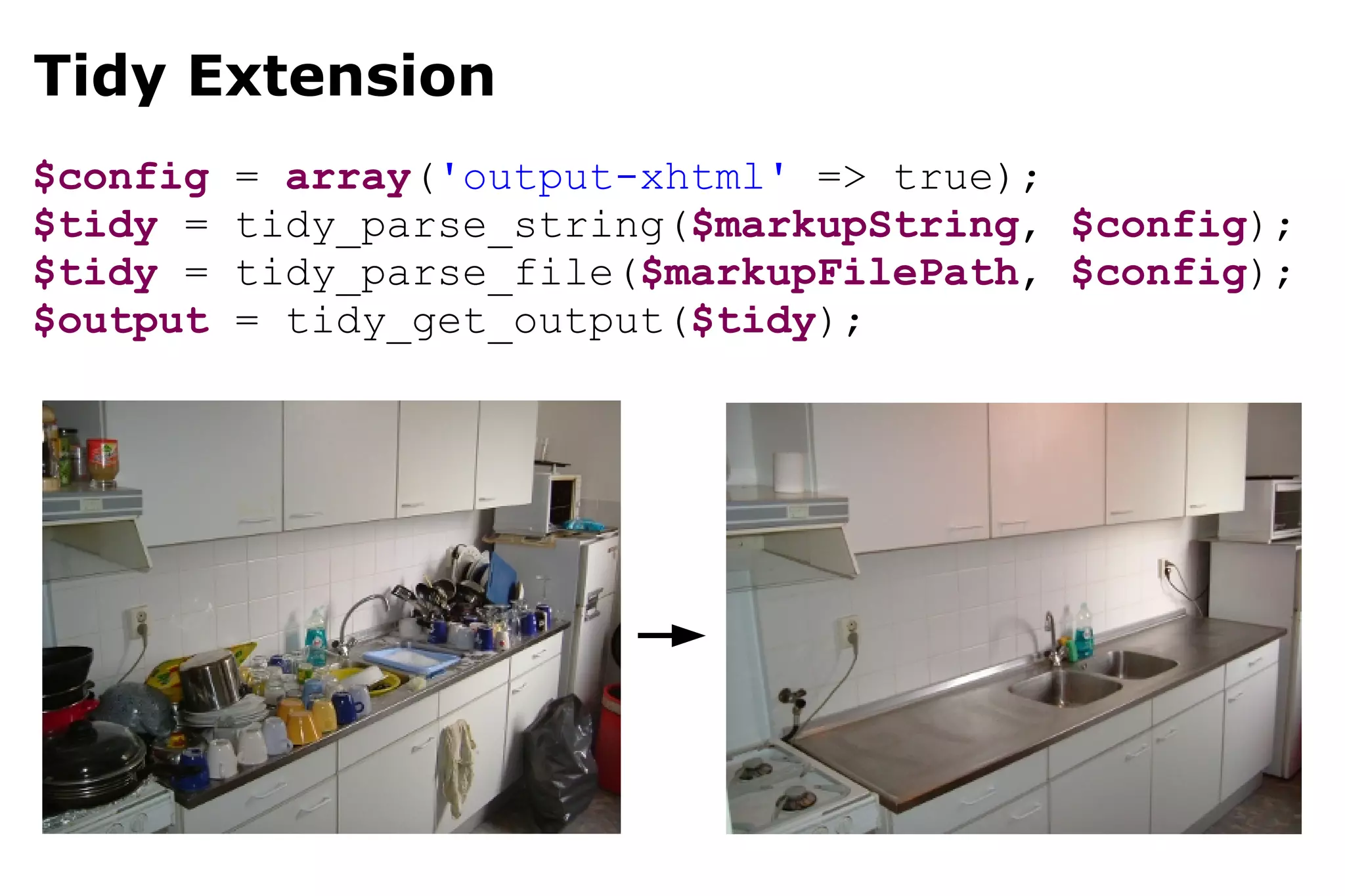 Tidy Extension

$config = array('output-xhtml' => true);
$tidy = tidy_parse_string($markupString, $config);
$tidy = tidy_parse_file($markupFilePath, $config);
$output = tidy_get_output($tidy);